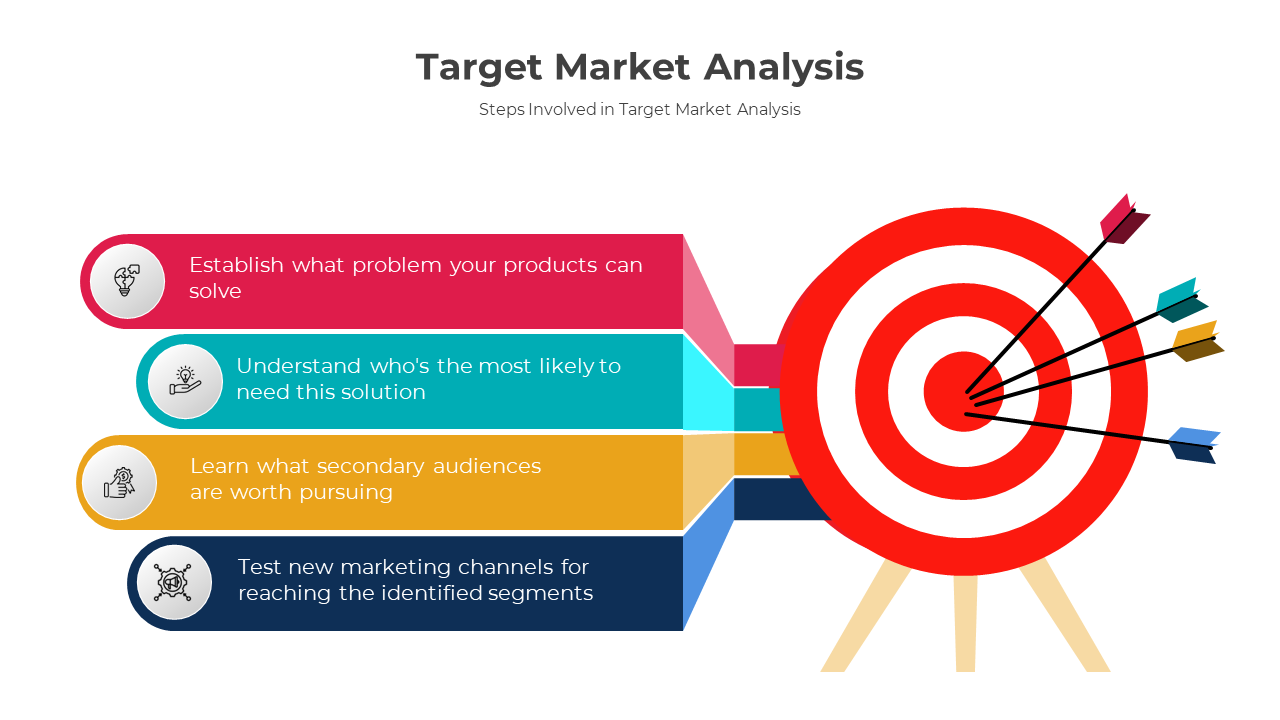 Target Market Analysis

Steps Involved in Target Market Analysis

Establish what problem your products can solve

Understand who's the most likely to need this solution

Learn what secondary audiences are worth pursuing

Test new marketing channels for reaching the identified segments